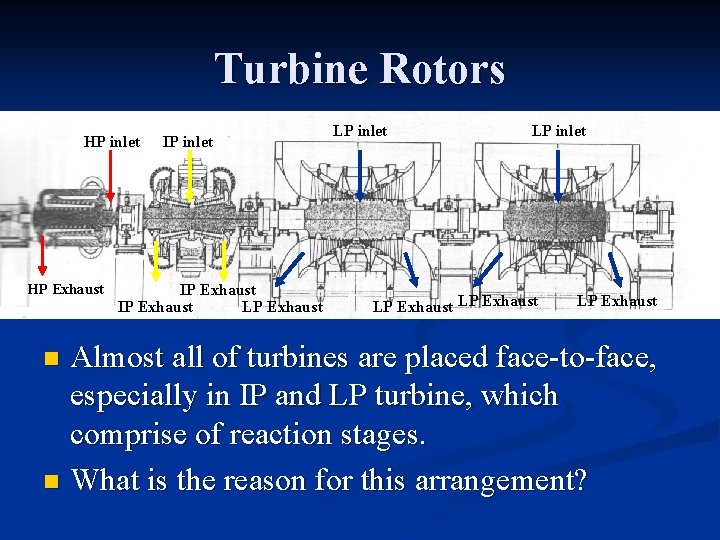 Turbine Rotors

HP inlet
IP inlet
LP inlet
LP inlet
HP Exhaust
IP Exhaust
IP Exhaust
LP Exhaust
LP Exhaust
LP Exhaust
LP Exhaust

Almost all of turbines are placed face-to-face, especially in IP and LP turbine, which comprise of reaction stages.

What is the reason for this arrangement?